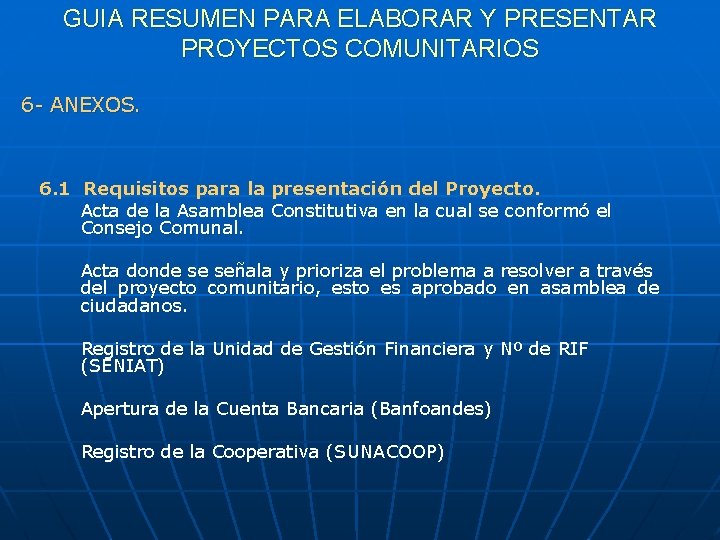 GUIA RESUMEN PARA ELABORAR Y PRESENTAR PROYECTOS COMUNITARIOS

6- ANEXOS.

6.1 Requisitos para la presentación del Proyecto.

Acta de la Asamblea Constitutiva en la cual se conformó el Consejo Comunal.

Acta donde se señala y prioriza el problema a resolver a través del proyecto comunitario, esto es aprobado en asamblea de ciudadanos.

Registro de la Unidad de Gestión Financiera y Nº de RIF (SENIAT)

Apertura de la Cuenta Bancaria (Banfoandes)

Registro de la Cooperativa (SUNACOOP)